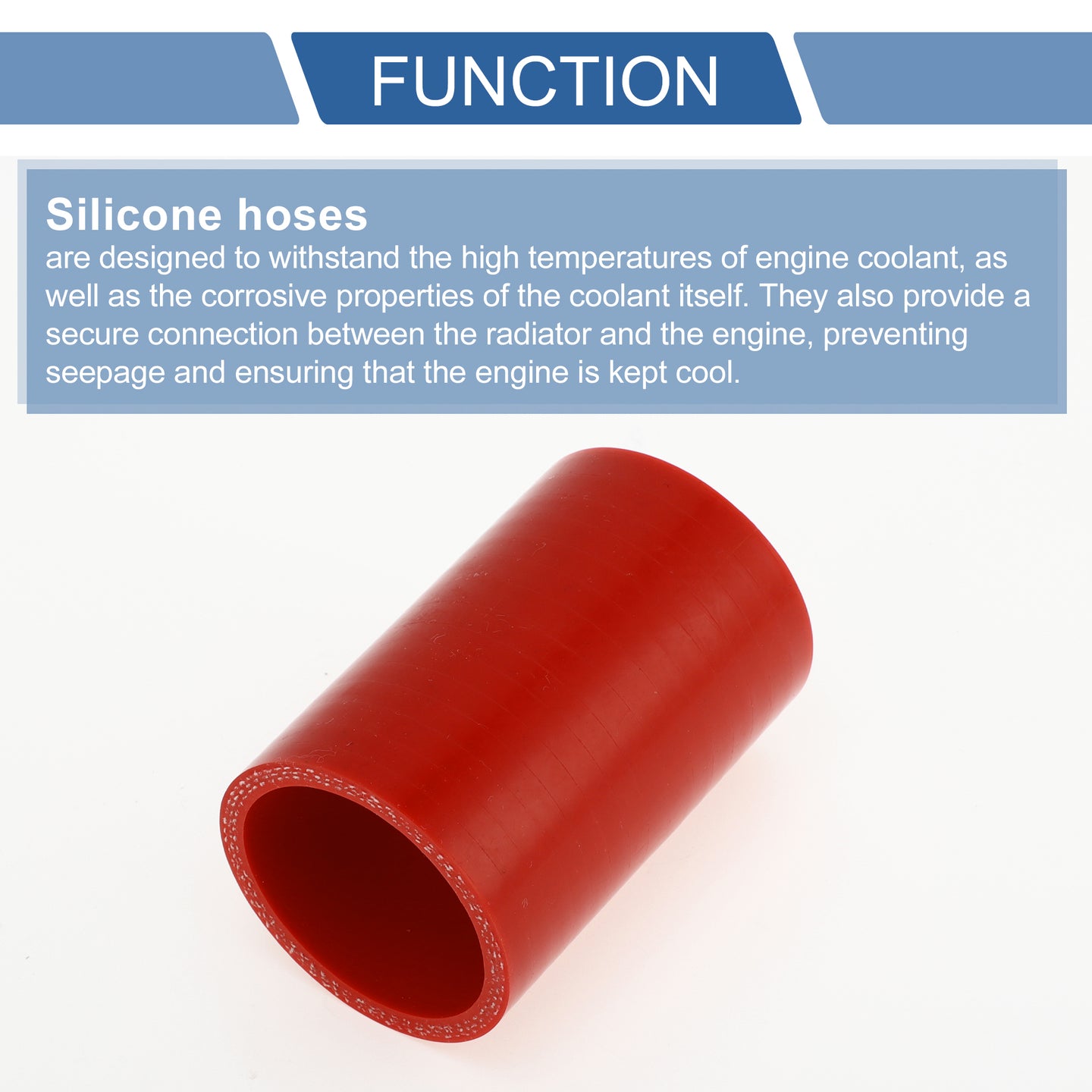 FUNCTION

Silicone hoses

are designed to withstand the high temperatures of engine coolant, as well as the corrosive properties of the coolant itself. They also provide a secure connection between the radiator and the engine, preventing seepage and ensuring that the engine is kept cool.